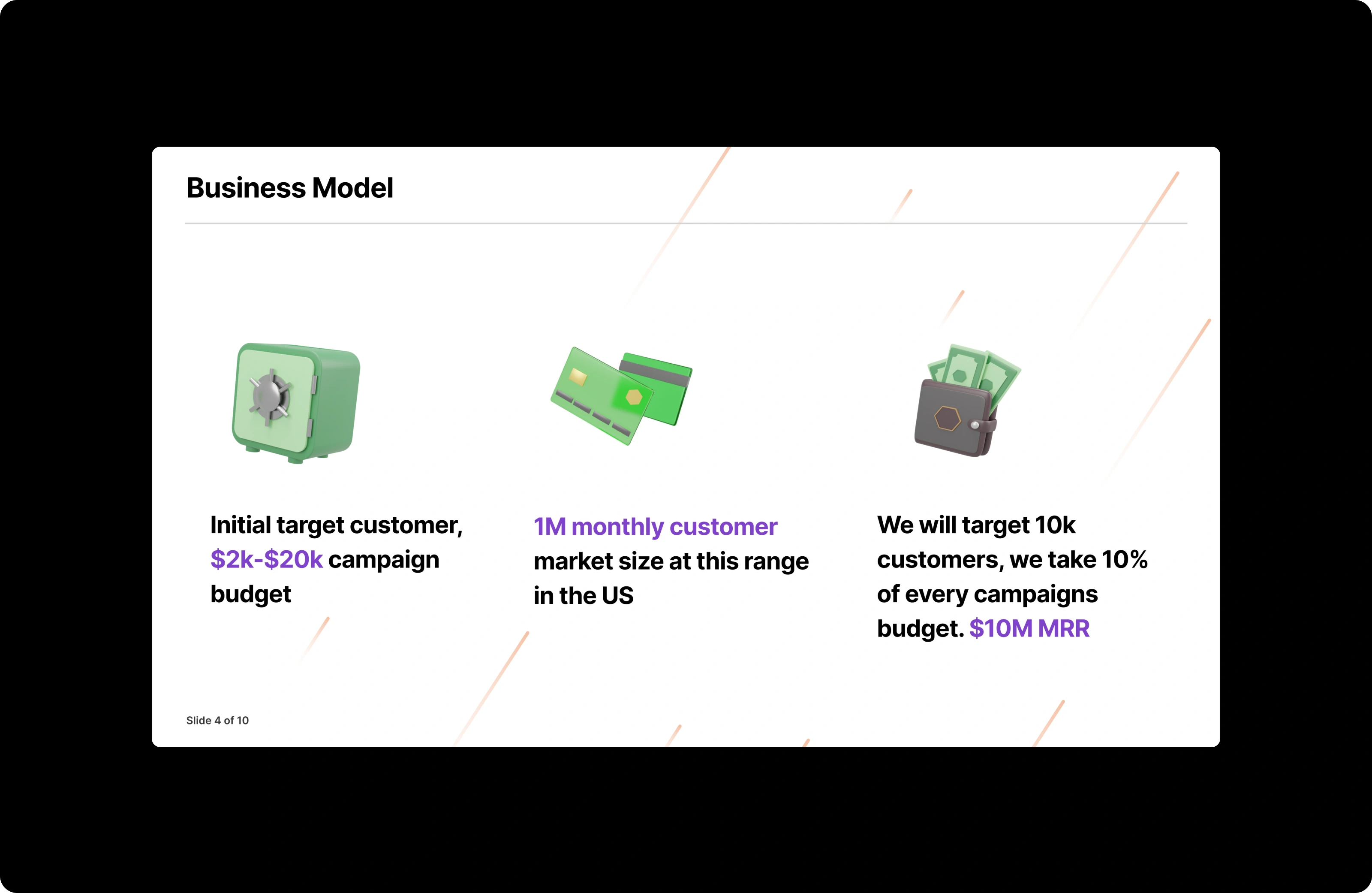 Business Model

Initial target customer, \$2k-\$20k campaign budget

1M monthly customer market size at this range in the US

We will target 10k customers, we take 10% of every campaigns budget. \$10M MRR

Slide 4 of 10